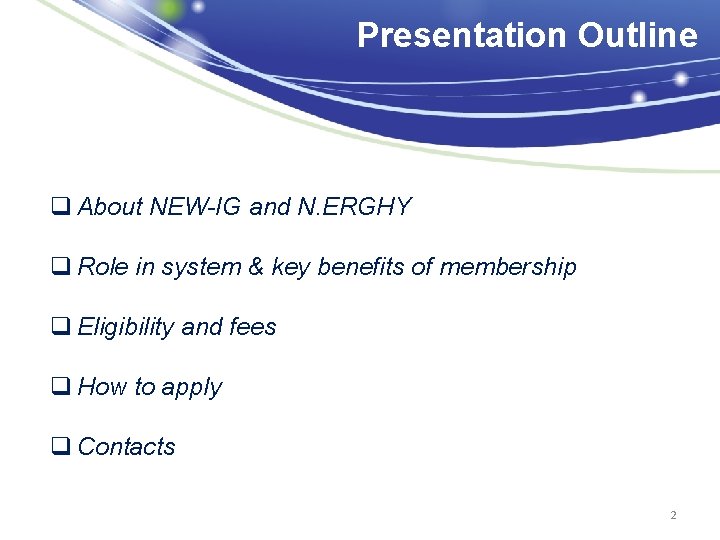 Presentation Outline

❑ About NEW-IG and N.ERGHY

❑ Role in system & key benefits of membership

❑ Eligibility and fees

❑ How to apply

❑ Contacts

2